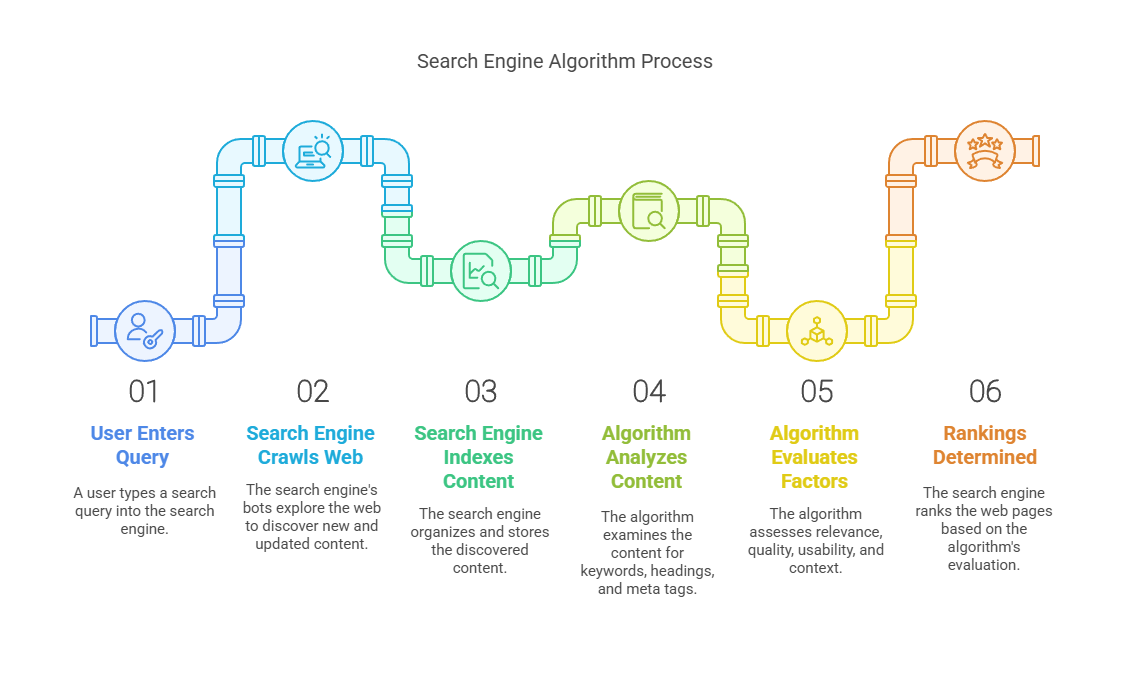 Search Engine Algorithm Process

01

User Enters Query

A user types a search query into the search engine.

02

Search Engine Crawls Web

The search engine's bots explore the web to discover new and updated content.

03

Search Engine Indexes Content

The search engine organizes and stores the discovered content.

04

Algorithm Analyzes Content

The algorithm examines the content for keywords, headings, and meta tags.

05

Algorithm Evaluates Factors

The algorithm assesses relevance, quality, usability, and context.

06

Rankings Determined

The search engine ranks the web pages based on the algorithm's evaluation.